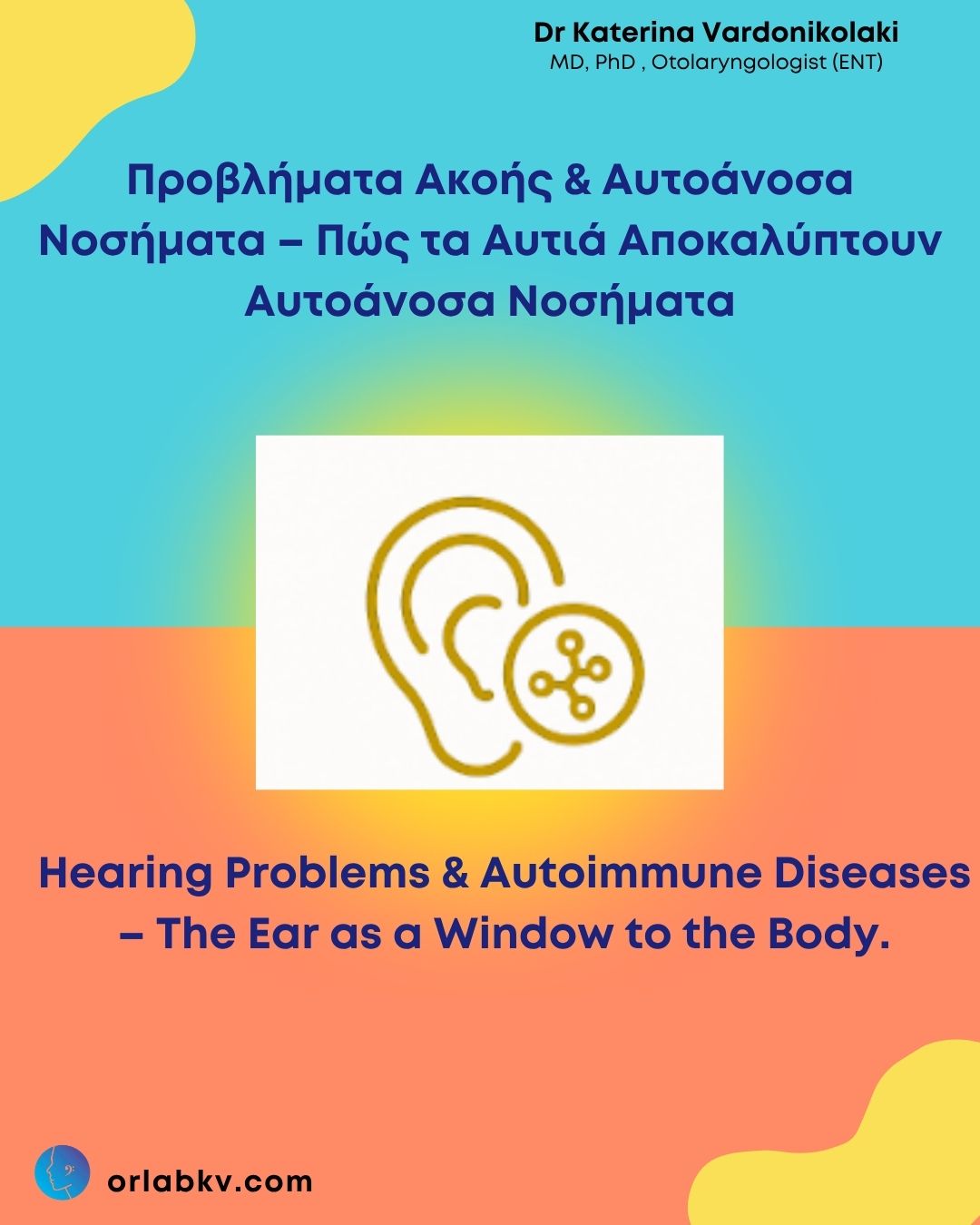 Dr Katerina Vardonikolaki
MD, PhD , Otolaryngologist (ENT)

Προβλήματα Ακοής & Αυτοάνοσα Νοσήματα – Πώς τα Αυτιά Αποκαλύπτουν Αυτοάνοσα Νοσήματα

Hearing Problems & Autoimmune Diseases – The Ear as a Window to the Body.

orlabkv.com